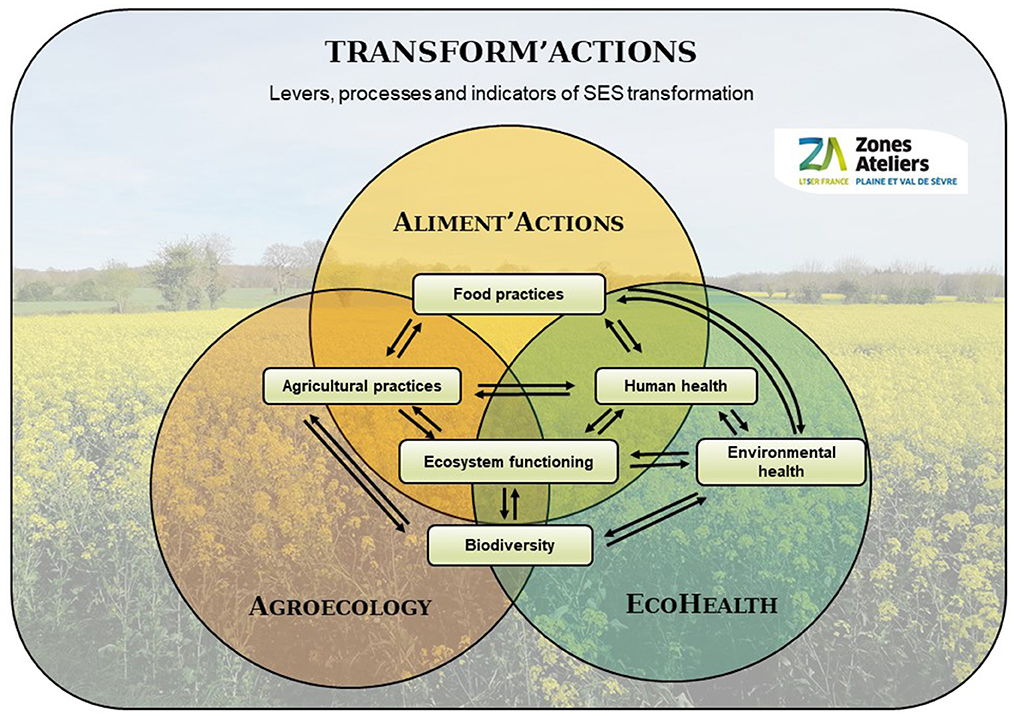 TRANSFORM'ACTIONS

Levers, processes and indicators of SES transformation

ZA Zones Ateliers
LTSER FRANCE PLAINE ET VAL DE SÈVRE

ALIMENT'ACTIONS

Food practices

Agricultural practices

Human health

Ecosystem functioning

Environmental health

Biodiversity

AGROECOLOGY

ECOHEALTH